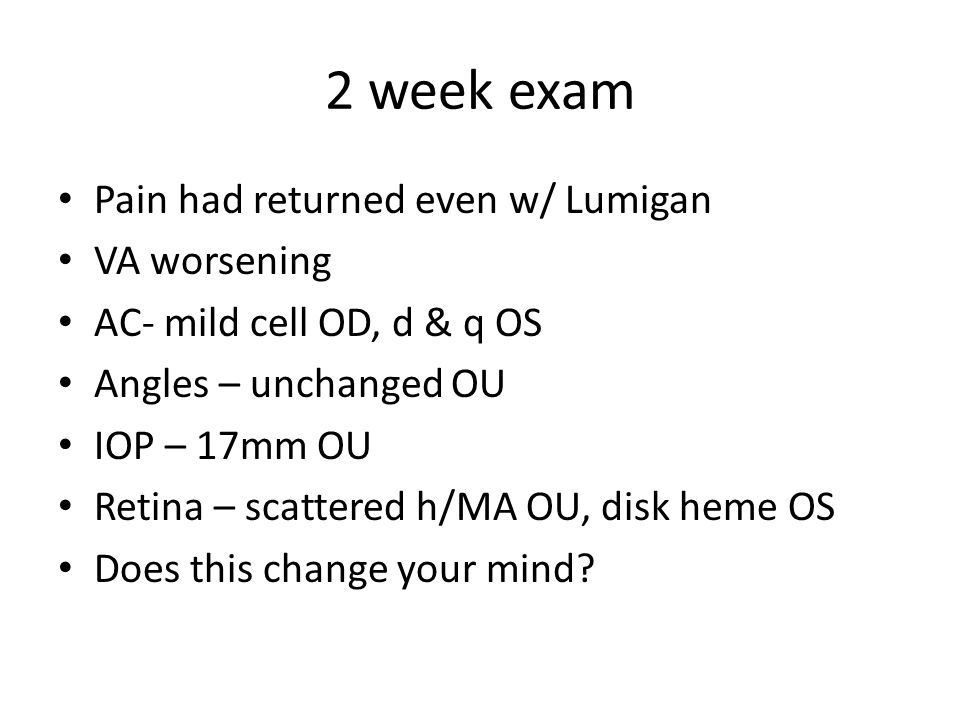 2 week exam

• Pain had returned even w/ Lumigan
• VA worsening
• AC- mild cell OD, d & q OS
• Angles – unchanged OU
• IOP – 17mm OU
• Retina – scattered h/MA OU, disk heme OS
• Does this change your mind?